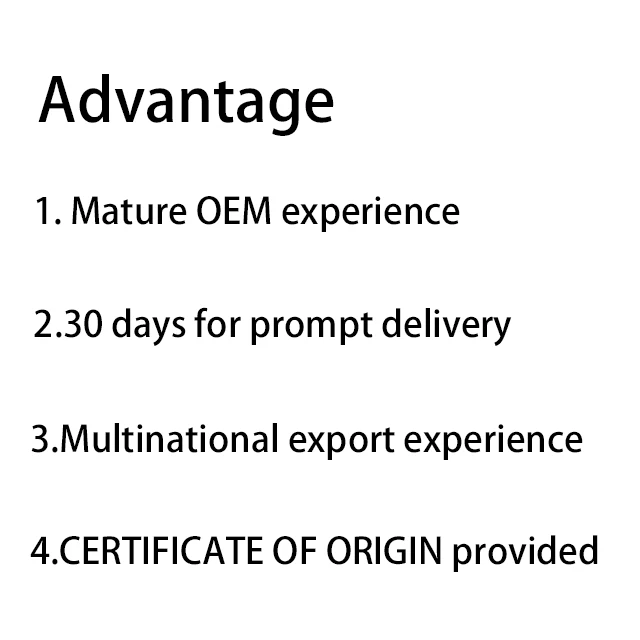 Advantage

1. Mature OEM experience

2.30 days for prompt delivery

3.Multinational export experience

4.CERTIFICATE OF ORIGIN provided